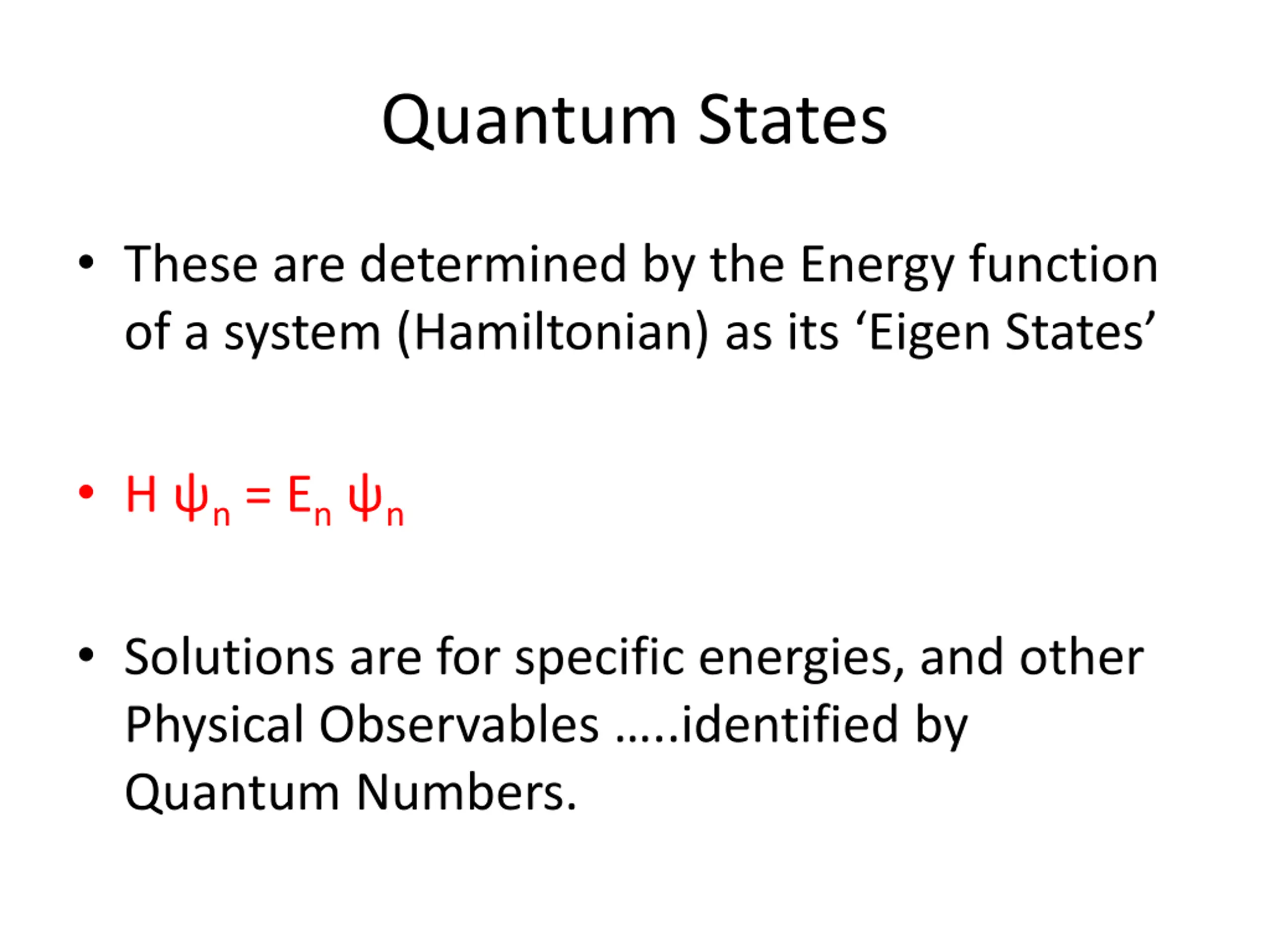 Quantum States

• These are determined by the Energy function of a system (Hamiltonian) as its ‘Eigen States’

• $H \psi_n = E_n \psi_n$

• Solutions are for specific energies, and other Physical Observables …..identified by Quantum Numbers.